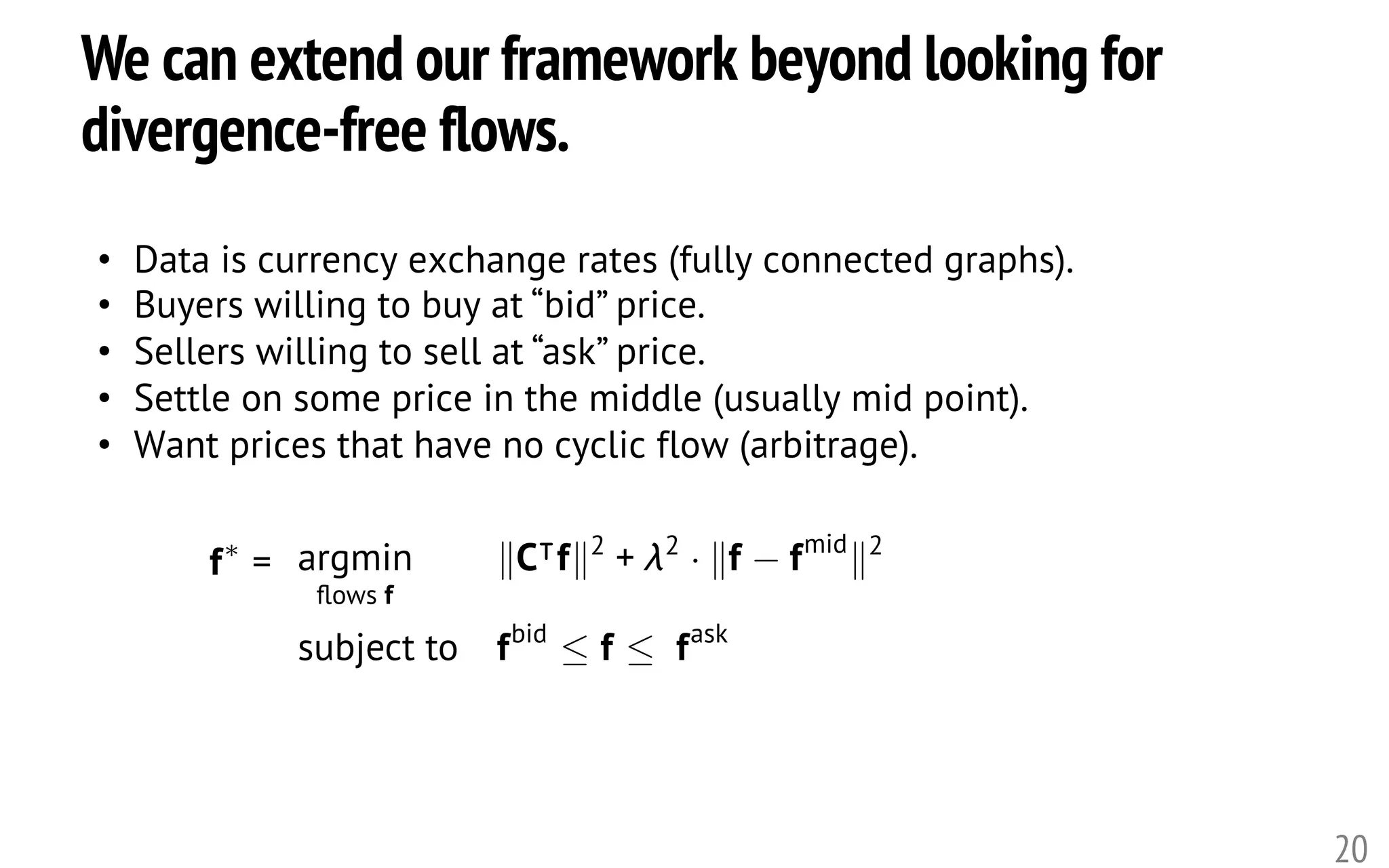 We can extend our framework beyond looking for divergence-free flows.

• Data is currency exchange rates (fully connected graphs).
• Buyers willing to buy at “bid” price.
• Sellers willing to sell at “ask” price.
• Settle on some price in the middle (usually mid point).
• Want prices that have no cyclic flow (arbitrage).

$\mathbf{f}^* = \underset{\text{flows } \mathbf{f}}{\text{argmin}} \quad \|\mathbf{C}^\mathsf{T}\mathbf{f}\|^2 + \lambda^2 \cdot \|\mathbf{f} - \mathbf{f}^{\text{mid}}\|^2$

subject to $\mathbf{f}^{\text{bid}} \leq \mathbf{f} \leq \mathbf{f}^{\text{ask}}$

20